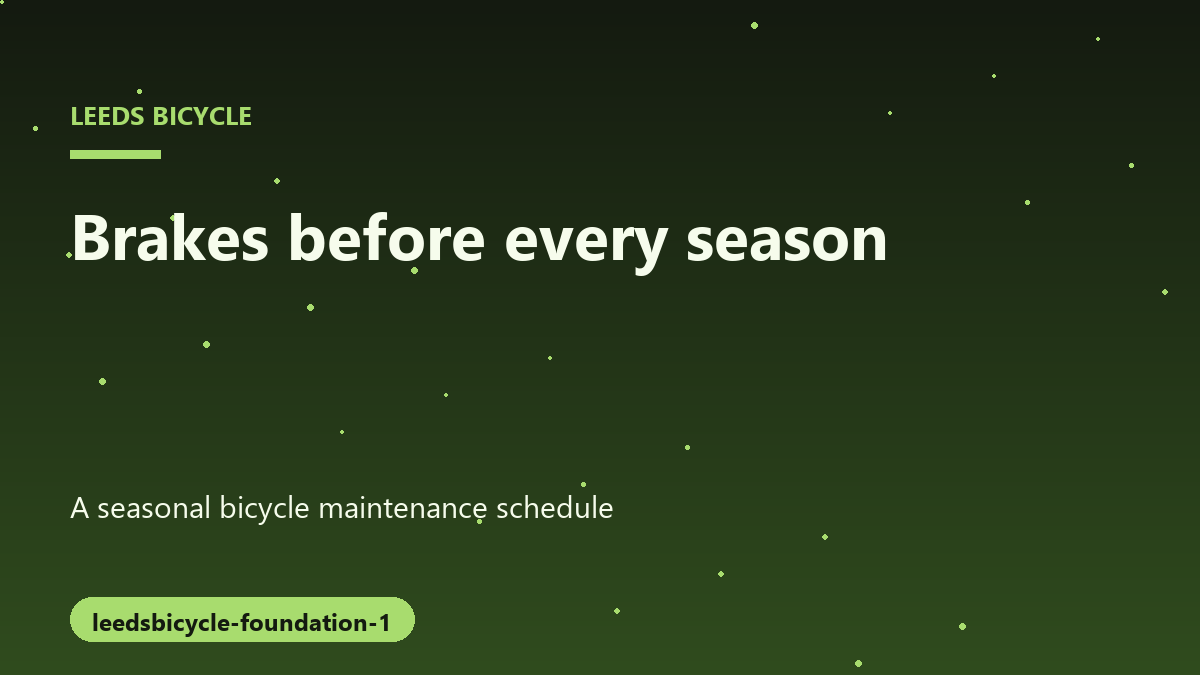 LEEDS BICYCLE

Brakes before every season

A seasonal bicycle maintenance schedule

leedsbicycle-foundation-1